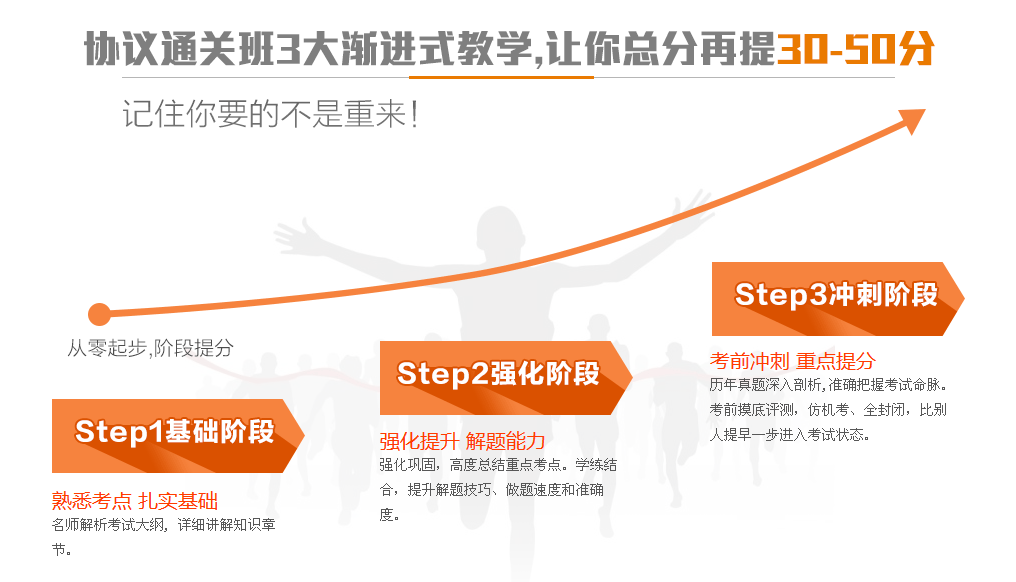 协议通关班3大渐进式教学,让你总分再提30-50分

记住你要的不是重来!

从零起步,阶段提分

Step1基础阶段

熟悉考点 扎实基础

名师解析考试大纲，详细讲解知识章节。

Step2强化阶段

强化提升 解题能力

强化巩固，高度总结重点考点。学练结合，提升解题技巧、做题速度和准确度。

Step3冲刺阶段

考前冲刺 重点提分

历年真题深入剖析，准确把握考试命脉。考前摸底评测，仿机考、全封闭，比别人提早一步进入考试状态。